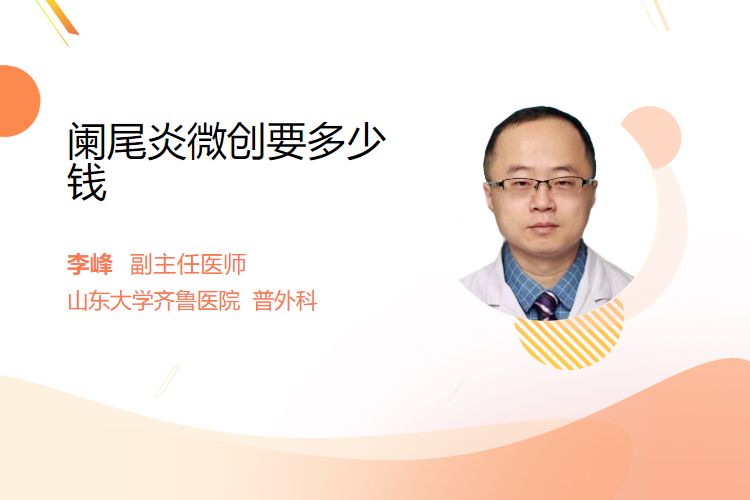 阑尾炎微创要多少钱

李峰 副主任医师
山东大学齐鲁医院 普外科